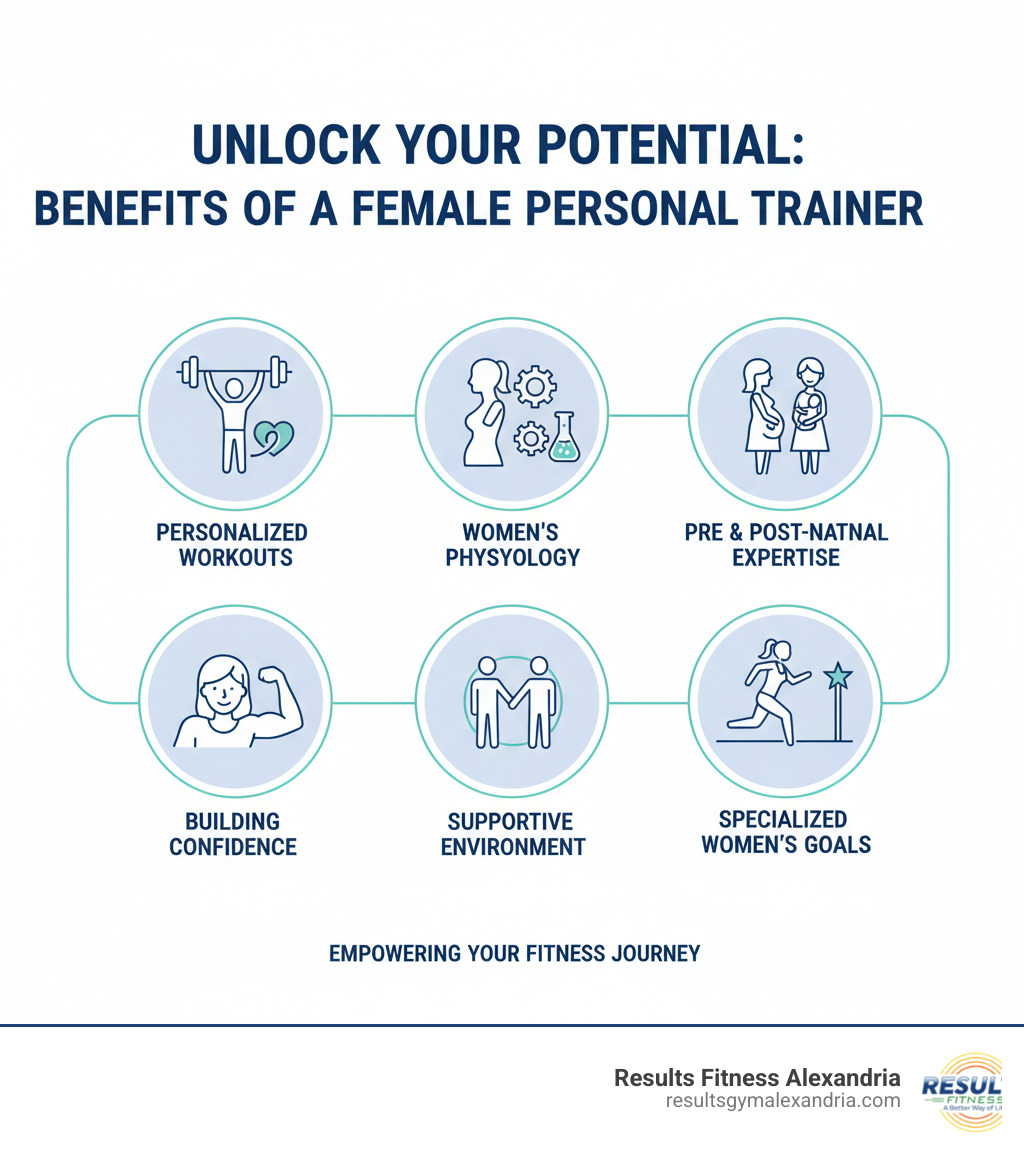 UNLOCK YOUR POTENTIAL:
BENEFITS OF A FEMALE PERSONAL TRAINER

PERSONALIZED WORKOUTS

WOMEN'S PHYSYOLOGY

PRE & POST-NATNAL EXPERTISE

BUILDING CONFIDENCE

SUPPORTIVE ENVIRONMENT

SPECIALIZED WOMEN'S GOALS

EMPOWERING YOUR FITNESS JOURNEY

Results Fitness Alexandria
resultsgymalexandria.com

RESUL
FITNESS
A Better Way of Li